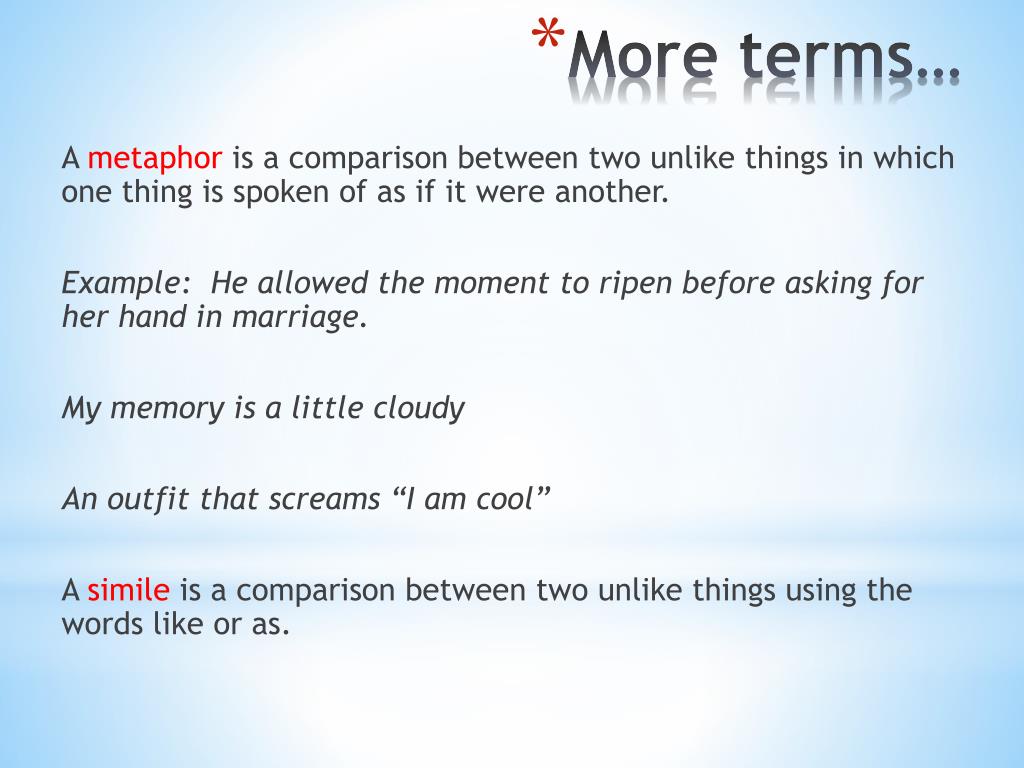 *More terms…

A metaphor is a comparison between two unlike things in which one thing is spoken of as if it were another.

Example: He allowed the moment to ripen before asking for her hand in marriage.

My memory is a little cloudy

An outfit that screams “I am cool”

A simile is a comparison between two unlike things using the words like or as.